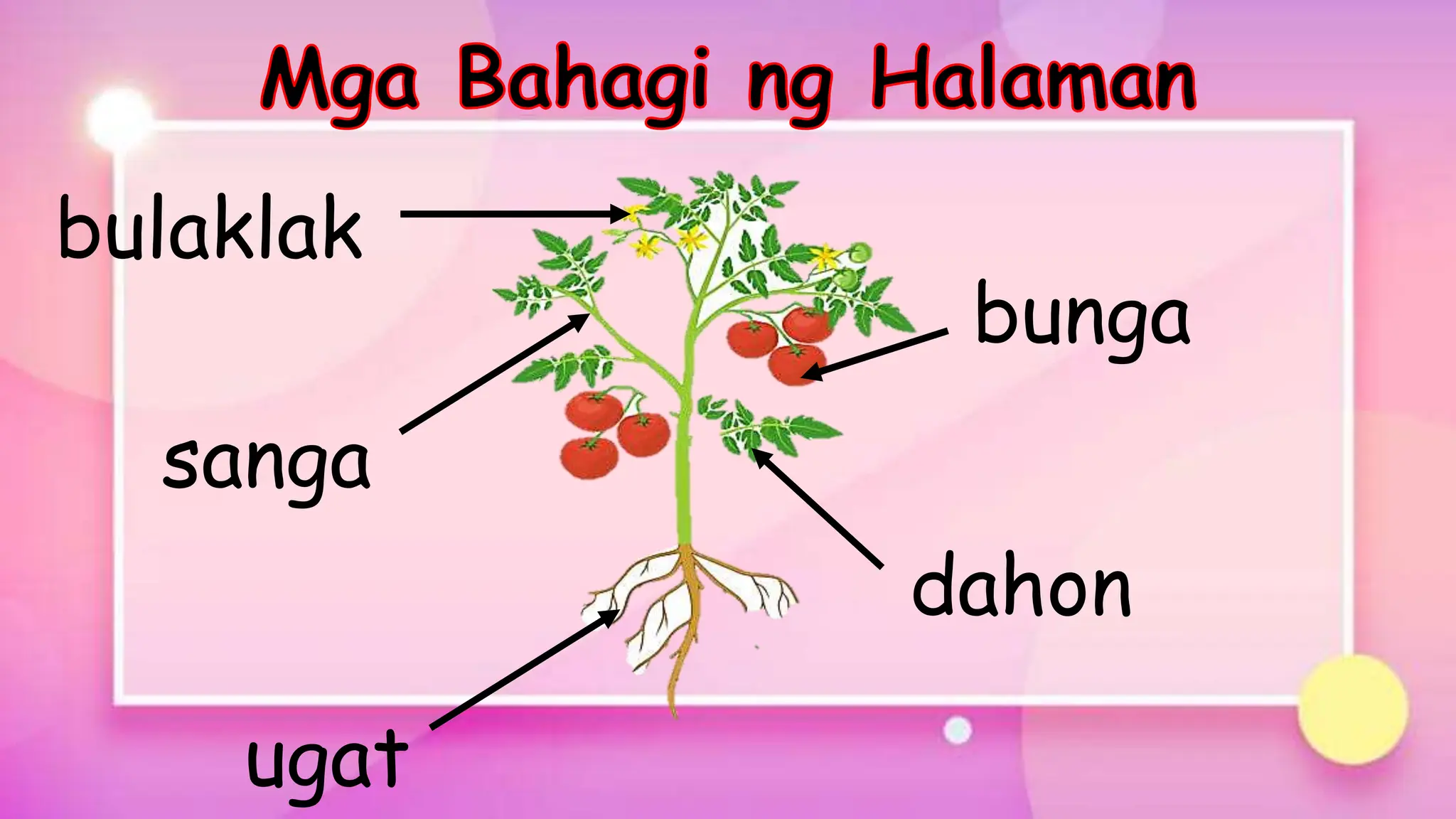 Mga Bahagi ng Halaman

bulaklak

bunga

sanga

dahon

ugat